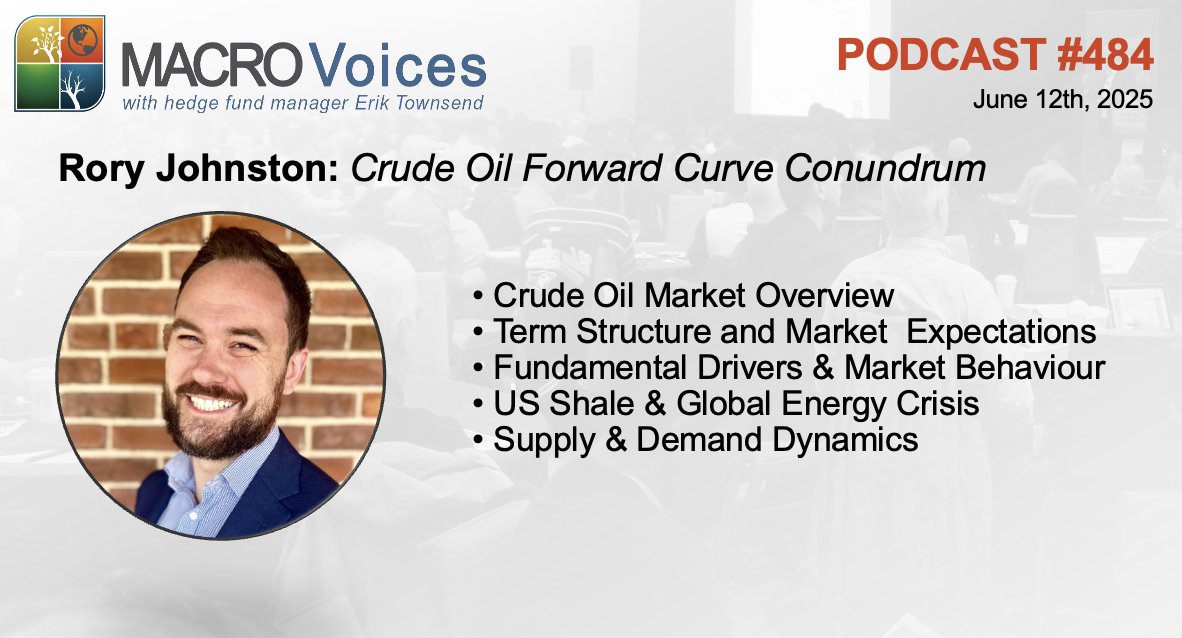 MACRO Voices
with hedge fund manager Erik Townsend

PODCAST #484
June 12th, 2025

Rory Johnston: Crude Oil Forward Curve Conundrum

• Crude Oil Market Overview
• Term Structure and Market Expectations
• Fundamental Drivers & Market Behaviour
• US Shale & Global Energy Crisis
• Supply & Demand Dynamics